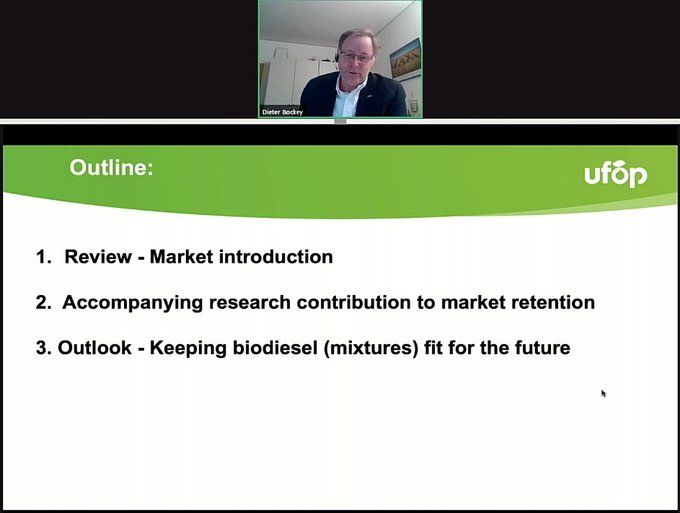 Dieter Bockey

Outline:

ufop

1. Review - Market introduction

2. Accompanying research contribution to market retention

3. Outlook - Keeping biodiesel (mixtures) fit for the future